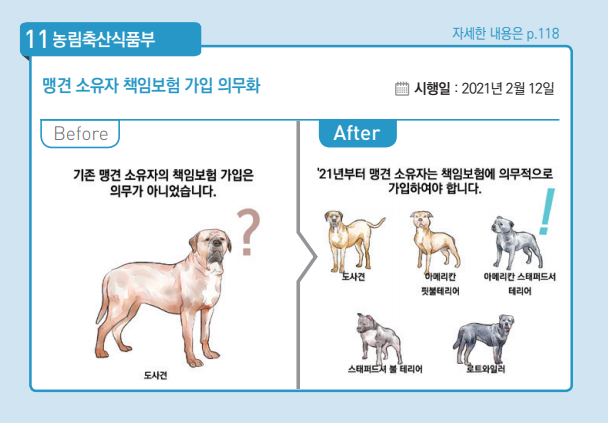 11 농림축산식품부

자세한 내용은 p.118

맹견 소유자 책임보험 가입 의무화

시행일 : 2021년 2월 12일

Before

기존 맹견 소유자의 책임보험 가입은 의무가 아니었습니다.

?

도사견

After

'21년부터 맹견 소유자는 책임보험에 의무적으로 가입하여야 합니다.

!

도사견

아메리칸 핏불테리어

아메리칸 스태퍼드셔 테리어

스태퍼드셔 불 테리어

로트와일러